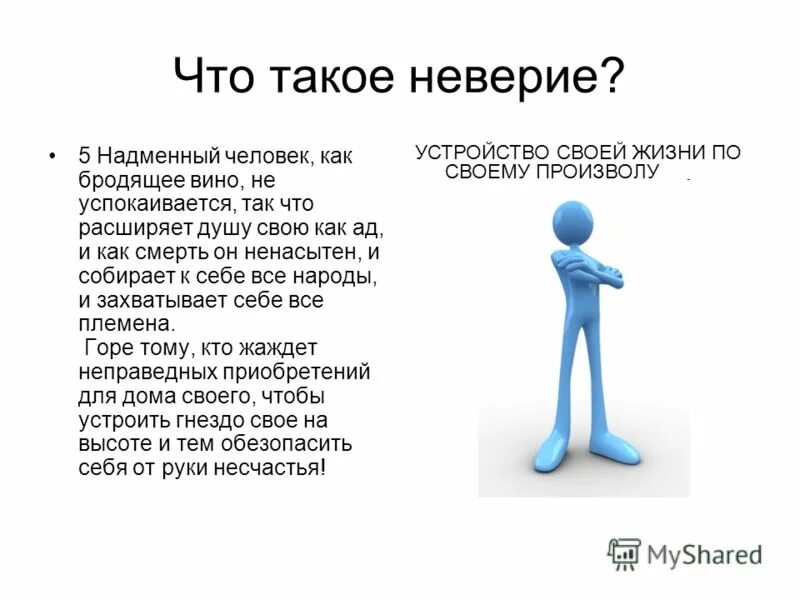 Что такое неверие?

• 5 Надменный человек, как бродящее вино, не успокаивается, так что расширяет душу свою как ад, и как смерть он ненасытен, и собирает к себе все народы, и захватывает себе все племена.
Горе тому, кто жаждет неправедных приобретений для дома своего, чтобы устроить гнездо свое на высоте и тем обезопасить себя от руки несчастья!

УСТРОЙСТВО СВОЕЙ ЖИЗНИ ПО СВОЕМУ ПРОИЗВОЛУ

MyShared